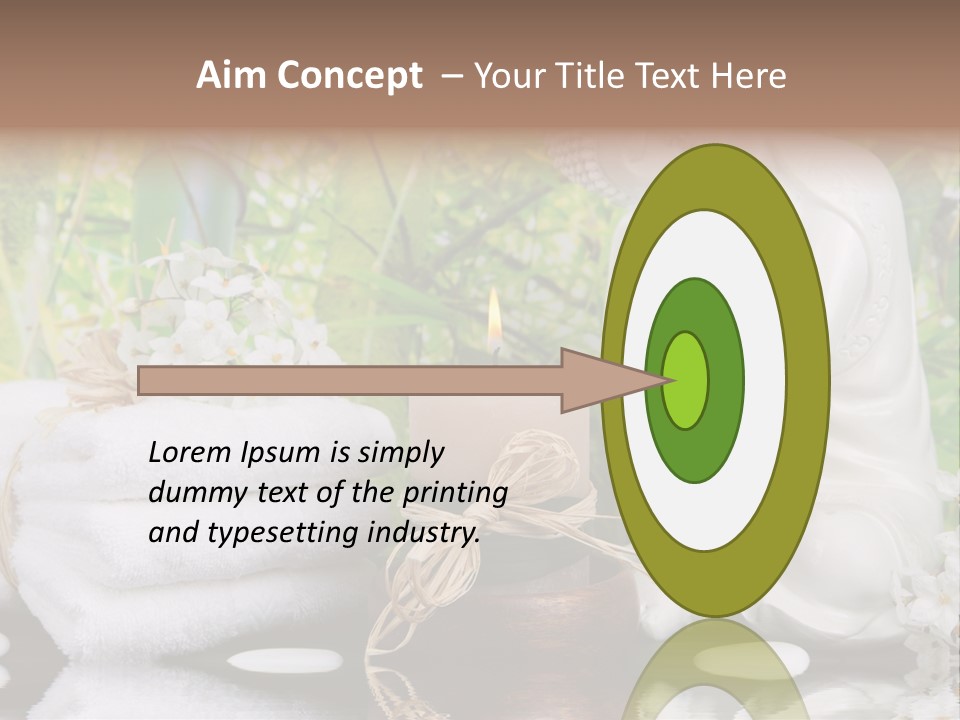 Aim Concept – Your Title Text Here

Lorem Ipsum is simply dummy text of the printing and typesetting industry.